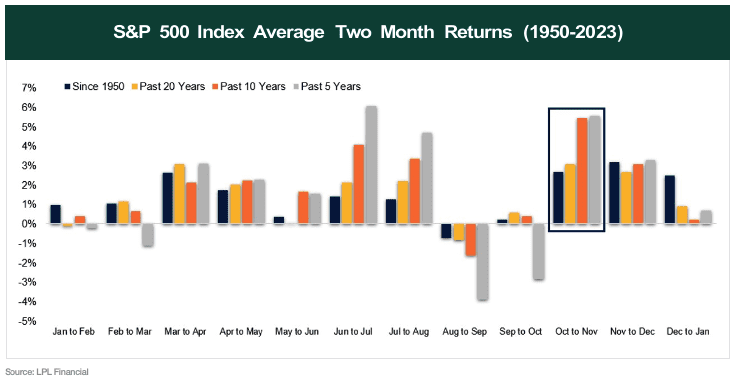 S&P 500 Index Average Two Month Returns (1950-2023)

Since 1950 Past 20 Years Past 10 Years Past 5 Years

7%
6%
5%
4%
3%
2%
1%
0%
-1%
-2%
-3%
-4%
-5%

Jan to Feb
Feb to Mar
Mar to Apr
Apr to May
May to Jun
Jun to Jul
Jul to Aug
Aug to Sep
Sep to Oct
Oct to Nov
Nov to Dec
Dec to Jan

Source: LPL Financial